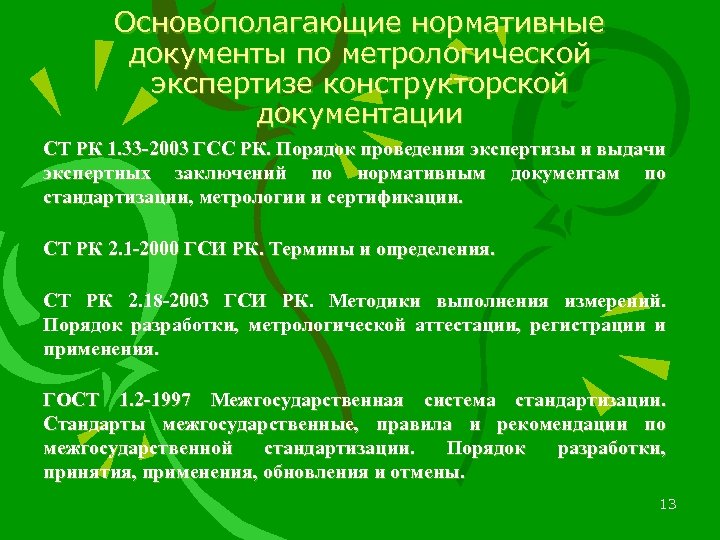 Основополагающие нормативные документы по метрологической экспертизе конструкторской документации

СТ РК 1.33-2003 ГСС РК. Порядок проведения экспертизы и выдачи экспертных заключений по нормативным документам по стандартизации, метрологии и сертификации.

СТ РК 2.1-2000 ГСИ РК. Термины и определения.

СТ РК 2.18-2003 ГСИ РК. Методики выполнения измерений. Порядок разработки, метрологической аттестации, регистрации и применения.

ГОСТ 1.2-1997 Межгосударственная система стандартизации. Стандарты межгосударственные, правила и рекомендации по межгосударственной стандартизации. Порядок разработки, принятия, применения, обновления и отмены.

13